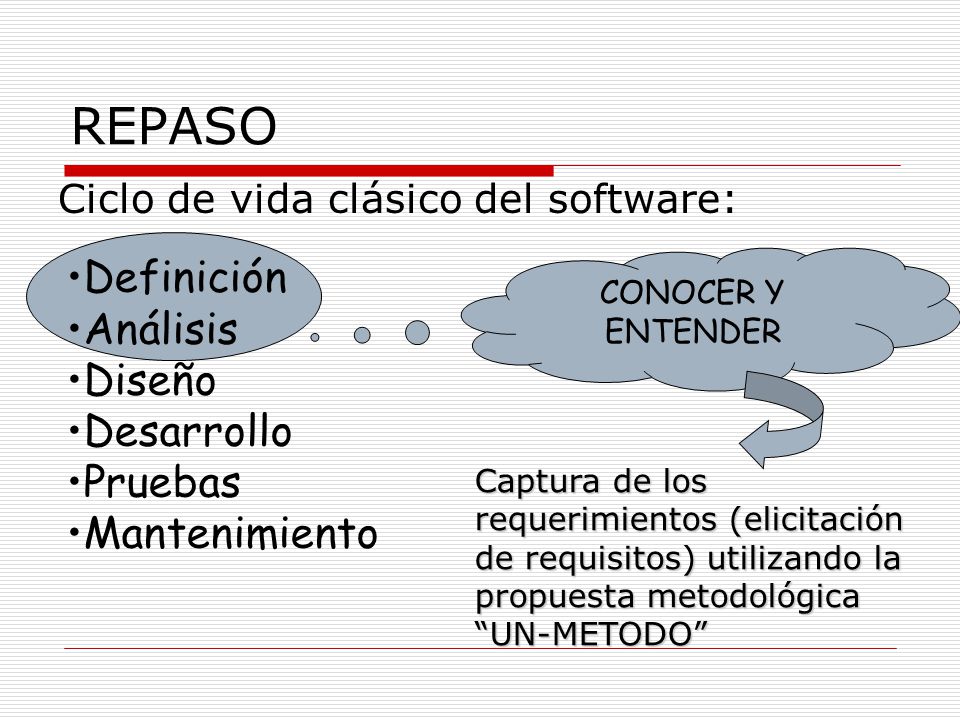 REPASO

Ciclo de vida clásico del software:

•Definición
•Análisis
•Diseño
•Desarrollo
•Pruebas
•Mantenimiento

CONOCER Y ENTENDER

Captura de los requerimientos (elicitación de requisitos) utilizando la propuesta metodológica “UN-METODO”